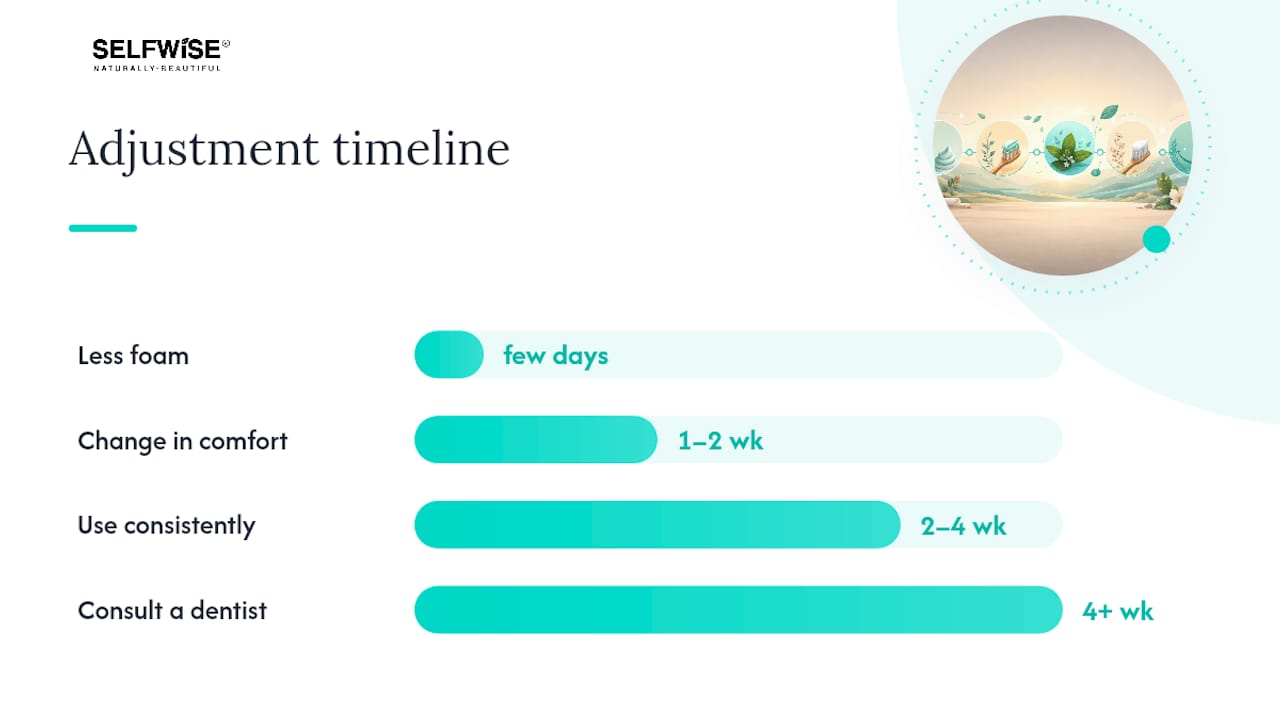 SELFWISE®
NATURALLY·BEAUTIFUL

Adjustment timeline

Less foam
few days

Change in comfort
1–2 wk

Use consistently
2–4 wk

Consult a dentist
4+ wk